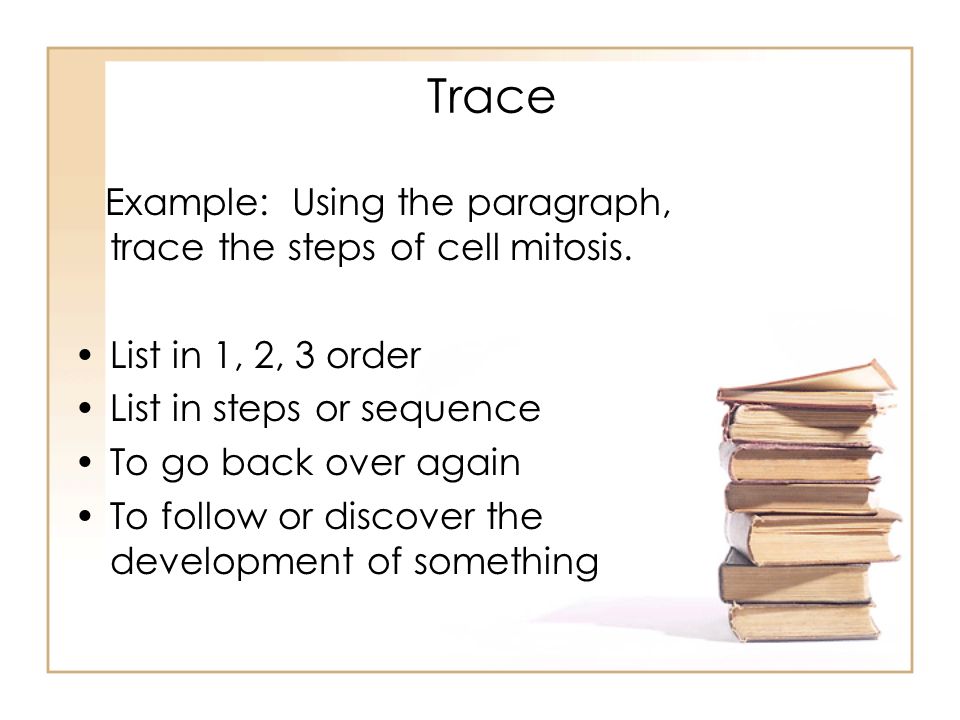 Trace

Example: Using the paragraph, trace the steps of cell mitosis.

• List in 1, 2, 3 order
• List in steps or sequence
• To go back over again
• To follow or discover the development of something